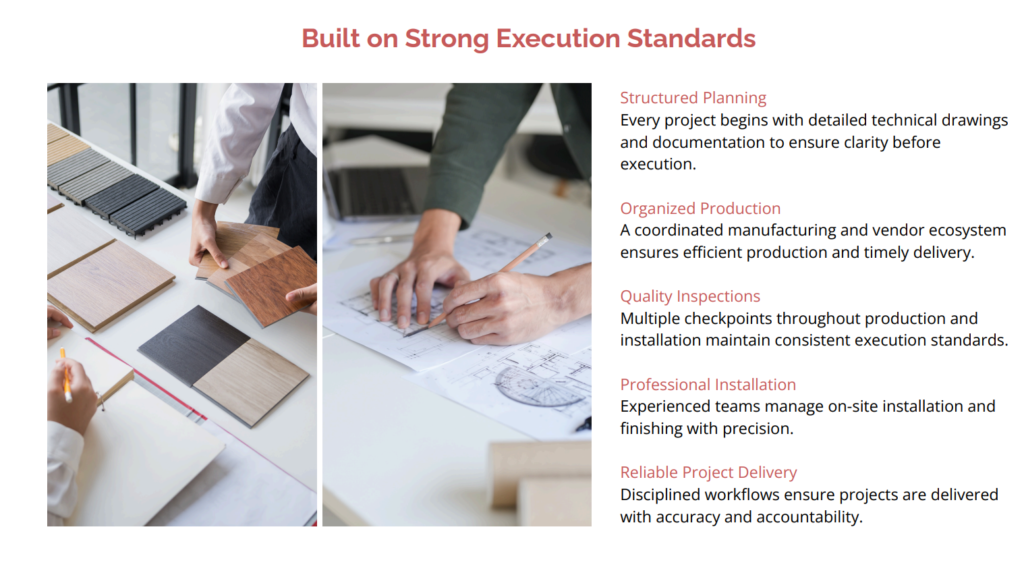 Built on Strong Execution Standards

Structured Planning
Every project begins with detailed technical drawings and documentation to ensure clarity before execution.

Organized Production
A coordinated manufacturing and vendor ecosystem ensures efficient production and timely delivery.

Quality Inspections
Multiple checkpoints throughout production and installation maintain consistent execution standards.

Professional Installation
Experienced teams manage on-site installation and finishing with precision.

Reliable Project Delivery
Disciplined workflows ensure projects are delivered with accuracy and accountability.